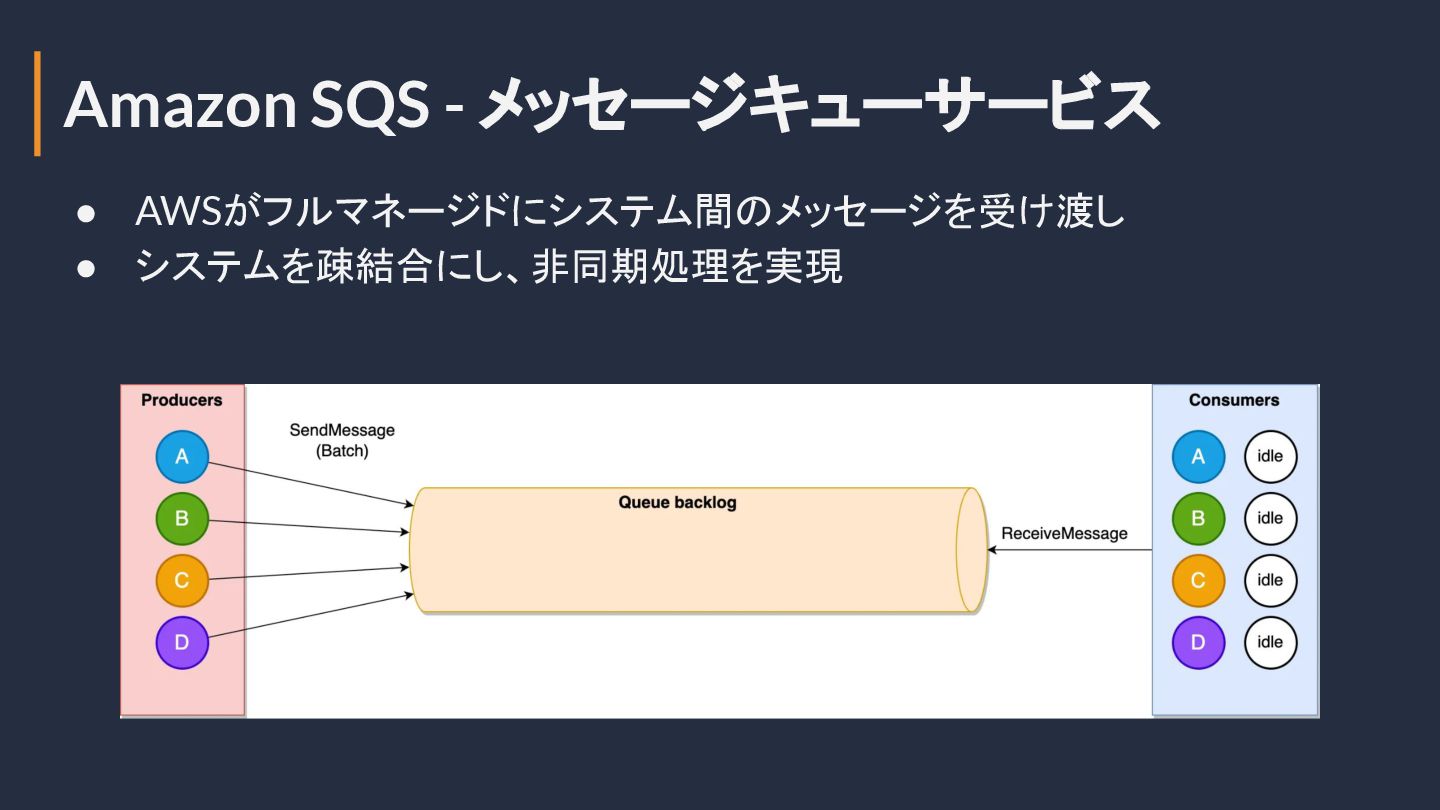 Amazon SQS - メッセージキューサービス

● AWSがフルマネージドにシステム間のメッセージを受け渡し
● システムを疎結合にし、非同期処理を実現

Producers

A

B

C

D

SendMessage (Batch)

Queue backlog

ReceiveMessage

Consumers

A idle

B idle

C idle

D idle